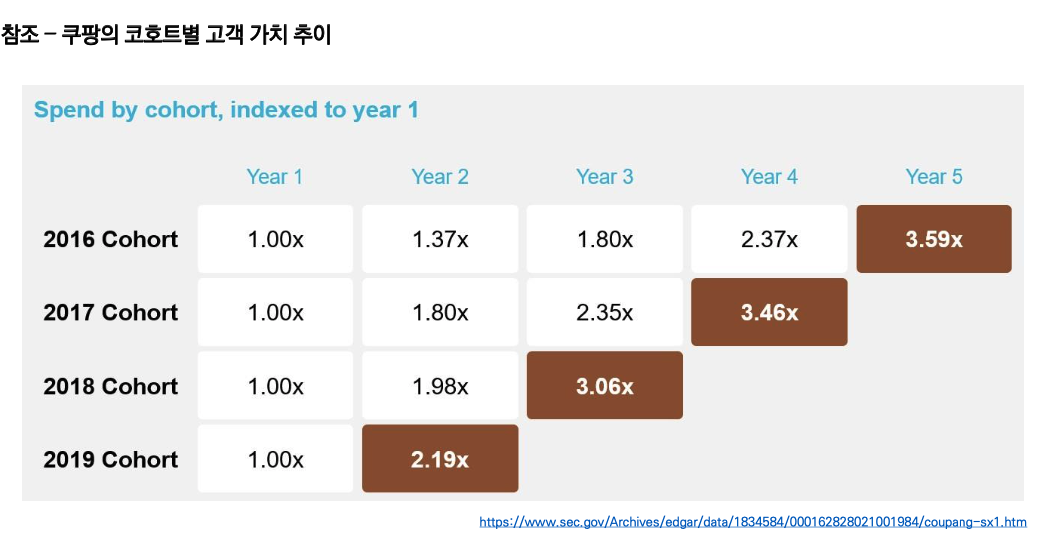 참조 – 쿠팡의 코호트별 고객 가치 추이

Spend by cohort, indexed to year 1

| | Year 1 | Year 2 | Year 3 | Year 4 | Year 5 |
|---|---|---|---|---|---|
| 2016 Cohort | 1.00x | 1.37x | 1.80x | 2.37x | 3.59x |
| 2017 Cohort | 1.00x | 1.80x | 2.35x | 3.46x | |
| 2018 Cohort | 1.00x | 1.98x | 3.06x | | |
| 2019 Cohort | 1.00x | 2.19x | | | |

https://www.sec.gov/Archives/edgar/data/1834584/000162828021001984/coupang-sx1.htm